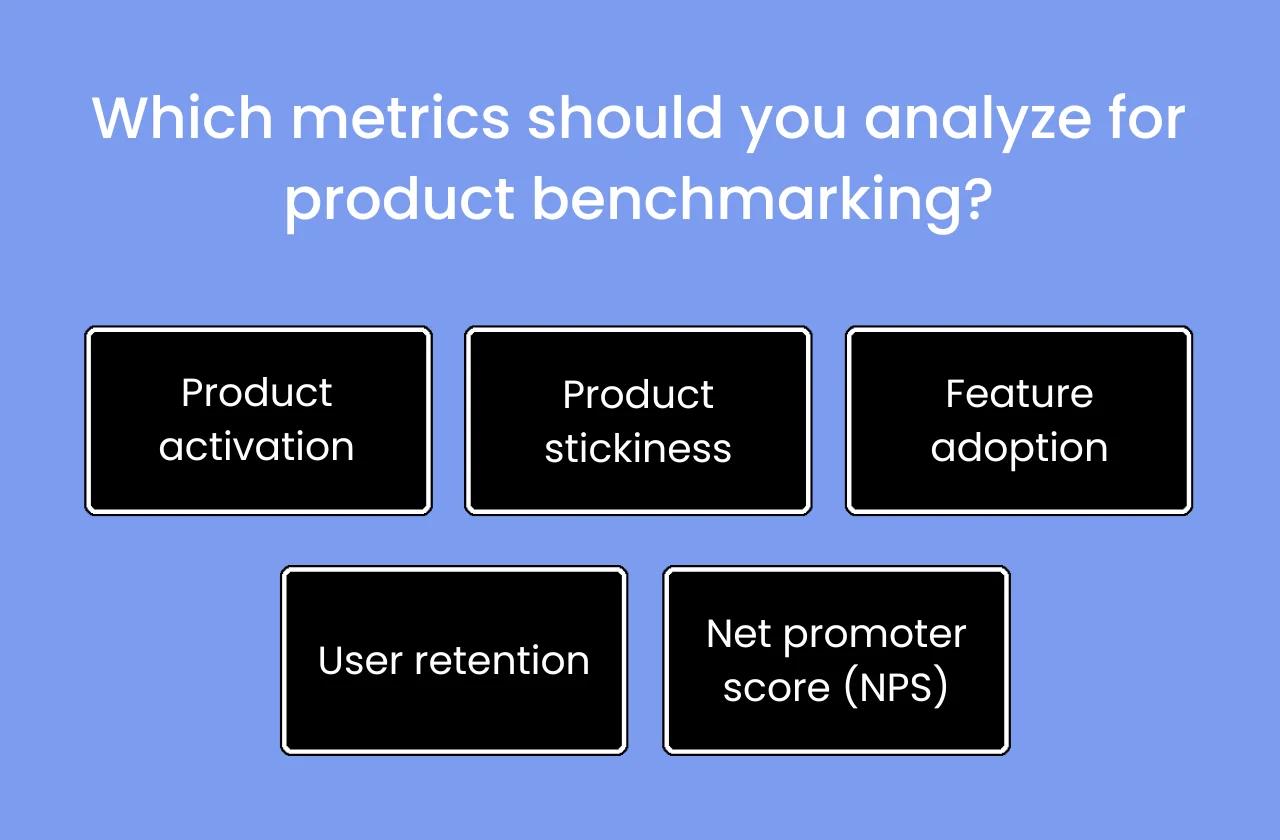 Which metrics should you analyze for product benchmarking?

Product activation

Product stickiness

Feature adoption

User retention

Net promoter score (NPS)